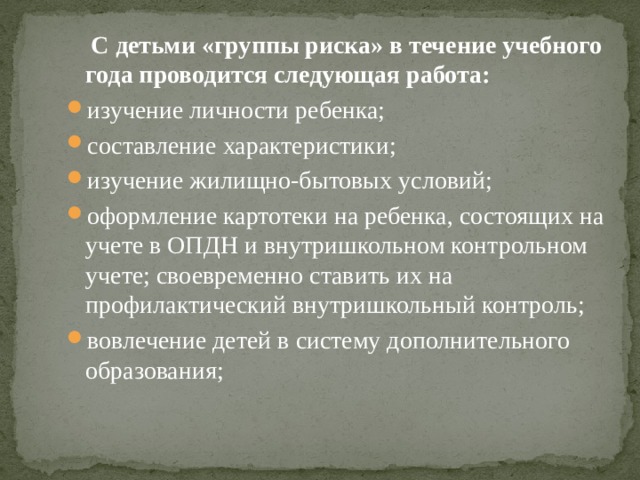 С детьми «группы риска» в течение учебного года проводится следующая работа:

изучение личности ребенка;

составление характеристики;

изучение жилищно-бытовых условий;

оформление картотеки на ребенка, состоящих на учете в ОПДН и внутришкольном контрольном учете; своевременно ставить их на профилактический внутришкольный контроль;

вовлечение детей в систему дополнительного образования;